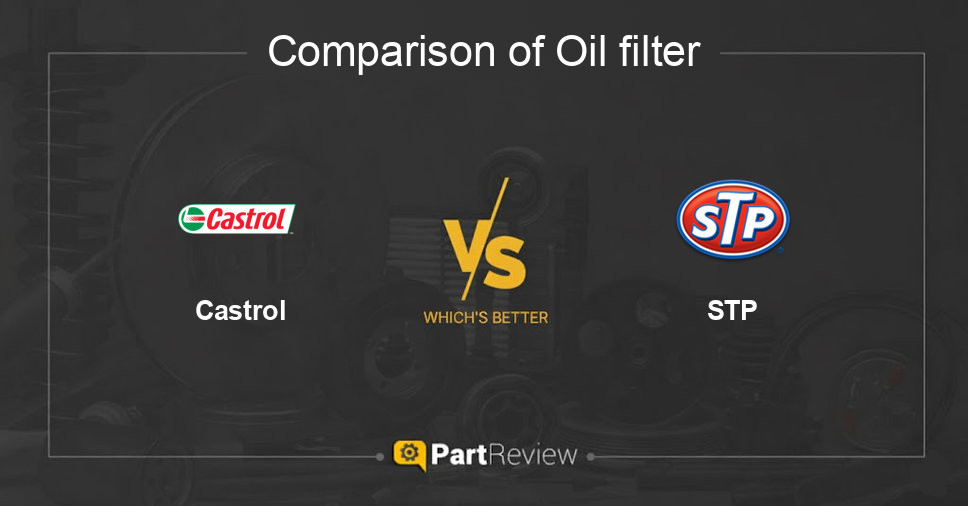 Comparison of Oil filter

Castrol

Castrol

VS

WHICH'S BETTER

STP

STP

PartReview